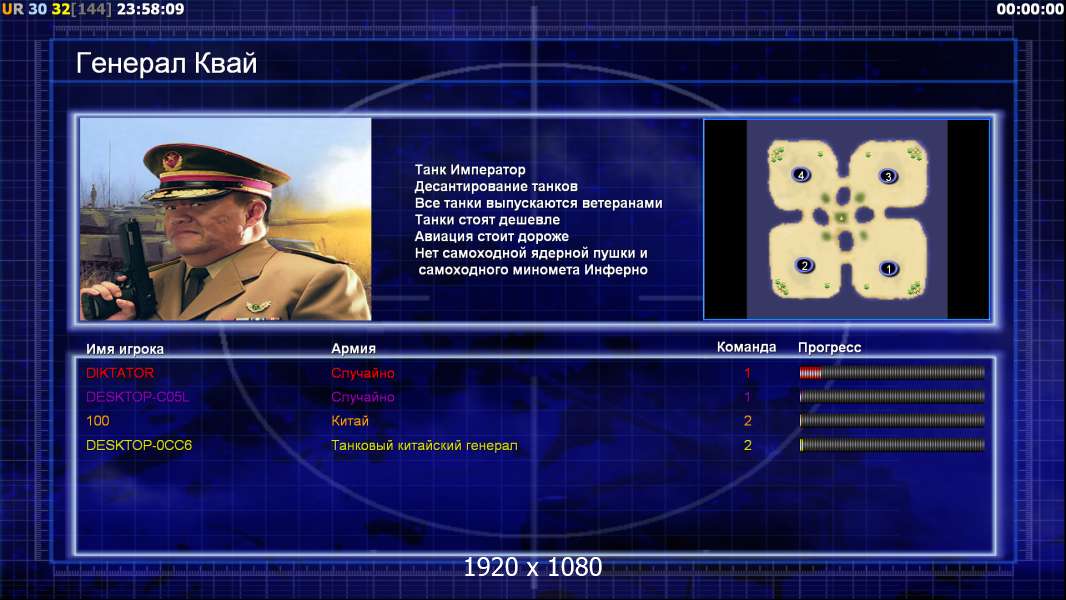 UR 30 32[144] 23:58:09

00:00:00

Генерал Квай

Танк Император
Десантирование танков
Все танки выпускаются ветеранами
Танки стоят дешевле
Авиация стоит дороже
Нет самоходной ядерной пушки и самоходного миномета Инферно

4 3 2 1

| Имя игрока | Армия | Команда | Прогресс |
|---|---|---|---|
| DIKTATOR | Случайно | 1 | |
| DESKTOP-C05L | Случайно | 1 | |
| 100 | Китай | 2 | |
| DESKTOP-0CC6 | Танковый китайский генерал | 2 | |

1920 x 1080